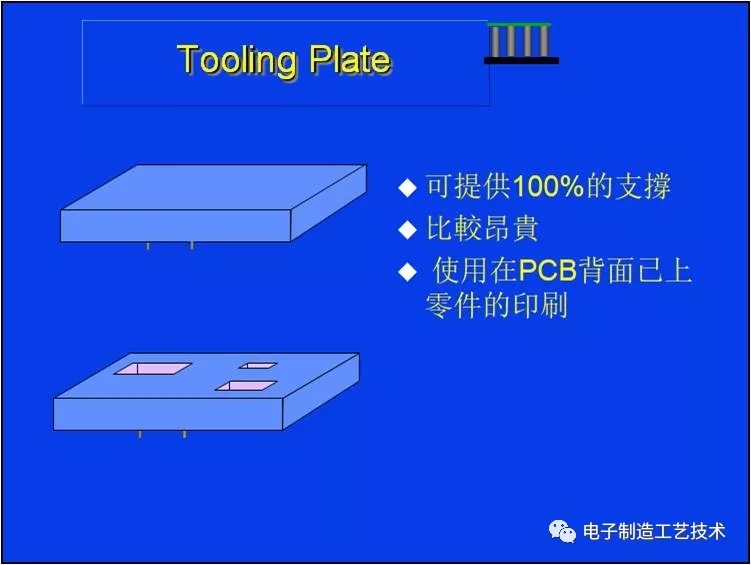 Tooling Plate

◆ 可提供100%的支撐
◆ 比較昂貴
◆ 使用在PCB背面已上零件的印刷

电子制造工艺技术